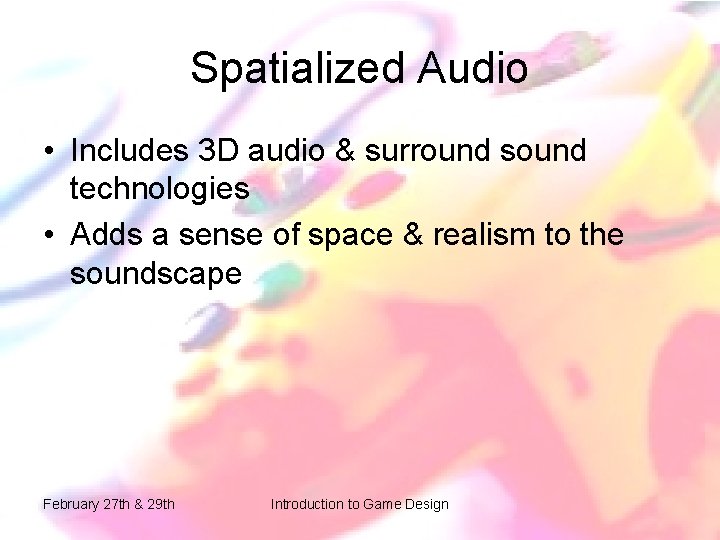 Spatialized Audio

• Includes 3D audio & surround sound technologies
• Adds a sense of space & realism to the soundscape

February 27th & 29th

Introduction to Game Design